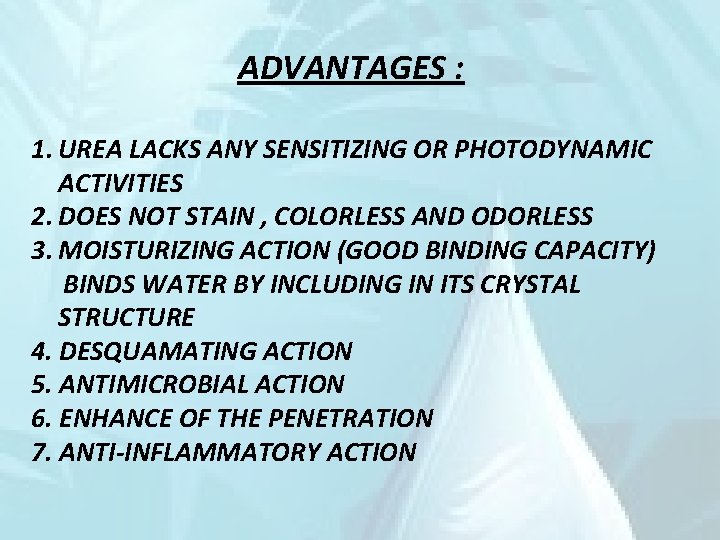 ADVANTAGES :

1. UREA LACKS ANY SENSITIZING OR PHOTODYNAMIC ACTIVITIES
2. DOES NOT STAIN , COLORLESS AND ODORLESS
3. MOISTURIZING ACTION (GOOD BINDING CAPACITY) BINDS WATER BY INCLUDING IN ITS CRYSTAL STRUCTURE
4. DESQUAMATING ACTION
5. ANTIMICROBIAL ACTION
6. ENHANCE OF THE PENETRATION
7. ANTI-INFLAMMATORY ACTION